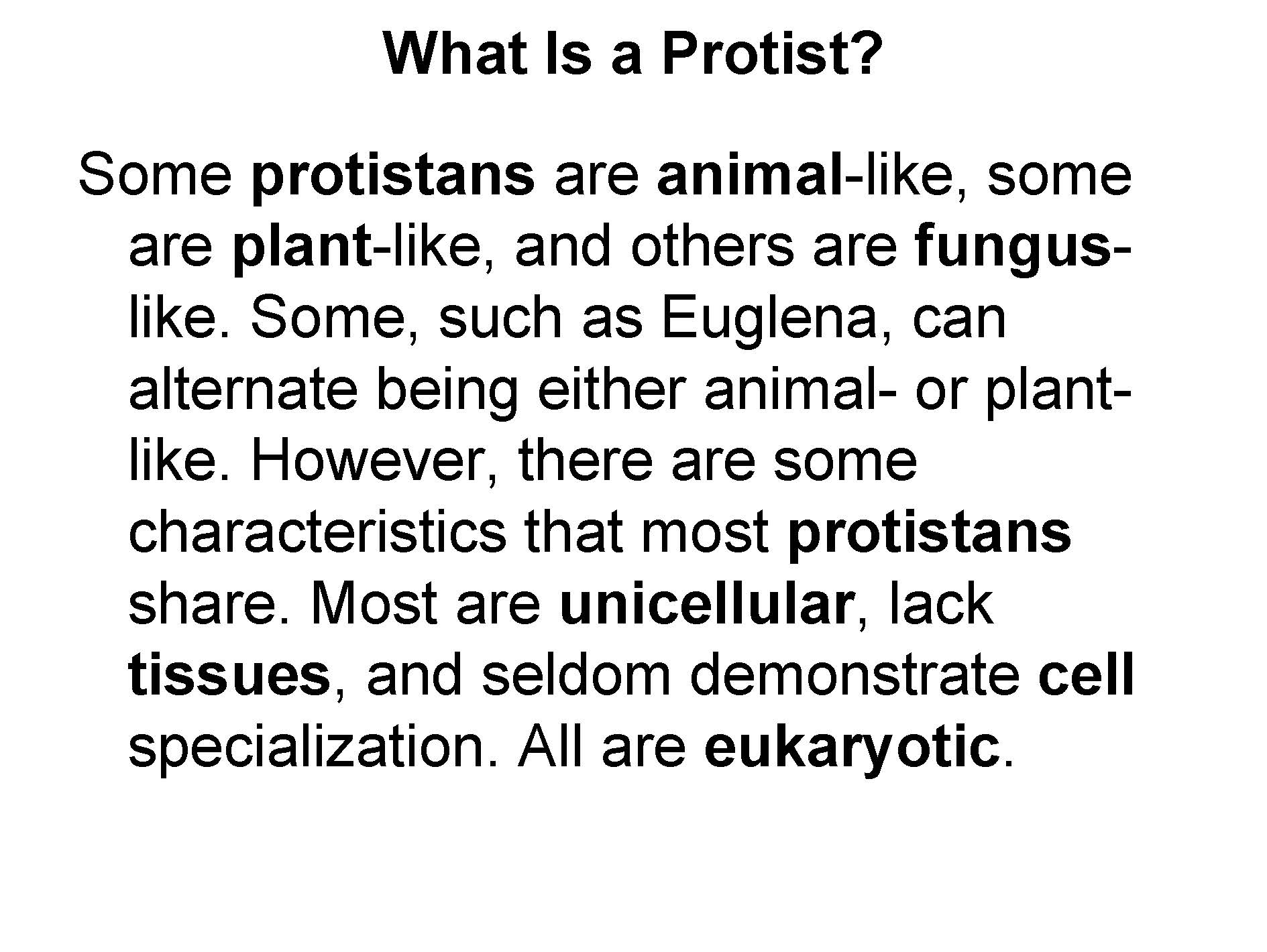 What Is a Protist?

Some protistans are animal-like, some are plant-like, and others are fungus-like. Some, such as Euglena, can alternate being either animal- or plant-like. However, there are some characteristics that most protistans share. Most are unicellular, lack tissues, and seldom demonstrate cell specialization. All are eukaryotic.